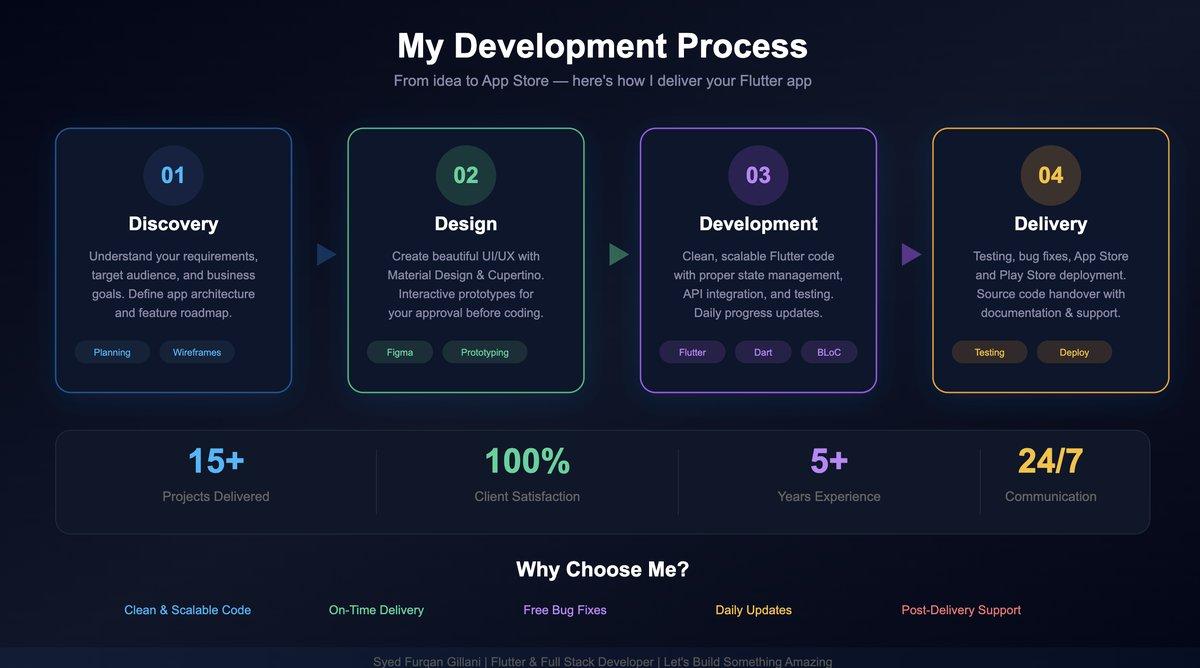 My Development Process

From idea to App Store — here's how I deliver your Flutter app

01

Discovery

Understand your requirements, target audience, and business goals. Define app architecture and feature roadmap.

Planning Wireframes

02

Design

Create beautiful UI/UX with Material Design & Cupertino. Interactive prototypes for your approval before coding.

Figma Prototyping

03

Development

Clean, scalable Flutter code with proper state management, API integration, and testing. Daily progress updates.

Flutter Dart BLoC

04

Delivery

Testing, bug fixes, App Store and Play Store deployment. Source code handover with documentation & support.

Testing Deploy

15+
Projects Delivered

100%
Client Satisfaction

5+
Years Experience

24/7
Communication

Why Choose Me?

Clean & Scalable Code On-Time Delivery Free Bug Fixes Daily Updates Post-Delivery Support

Syed Furqan Gillani | Flutter & Full Stack Developer | Let's Build Something Amazing